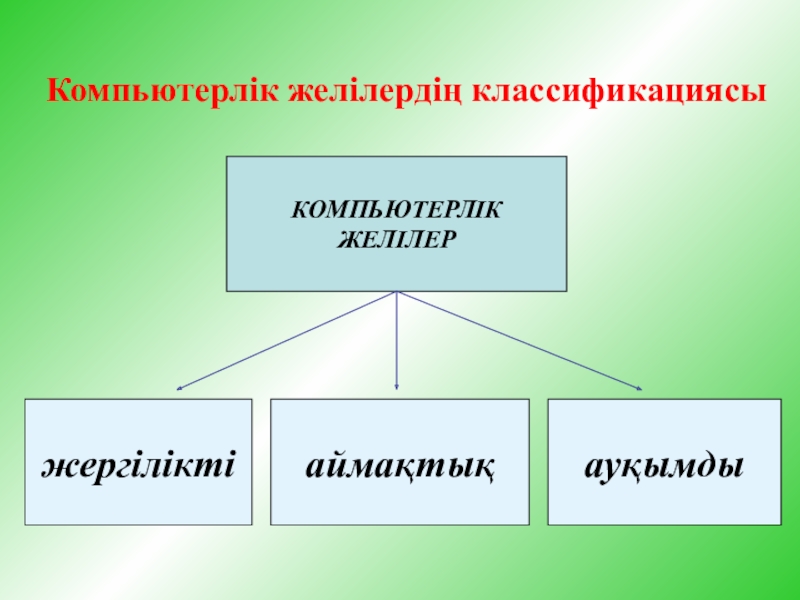 Компьютерлік желілердің классификациясы

КОМПЬЮТЕРЛІК ЖЕЛІЛЕР

жергілікті

аймақтық

ауқымды